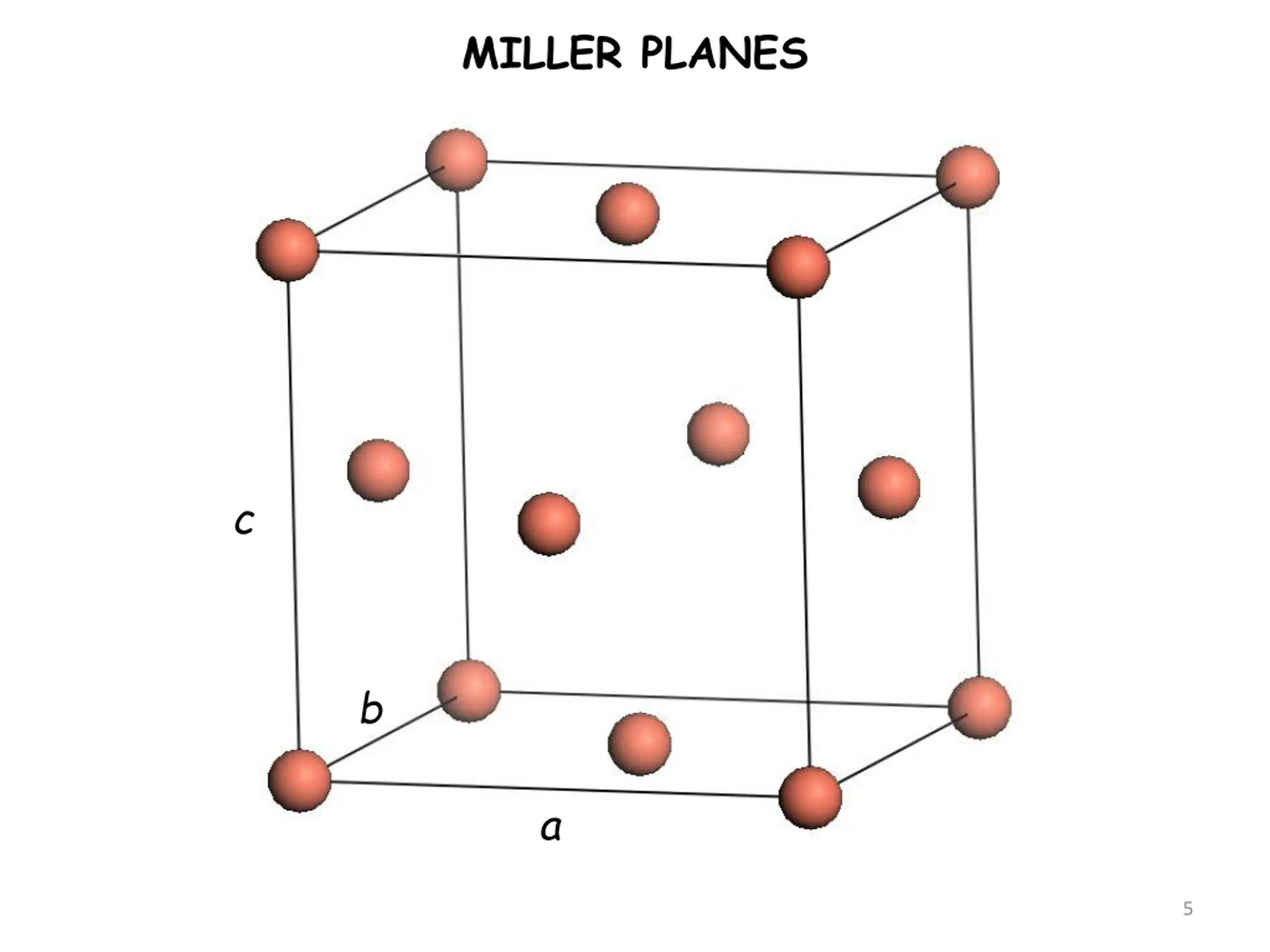 MILLER PLANES

c

b

a

5